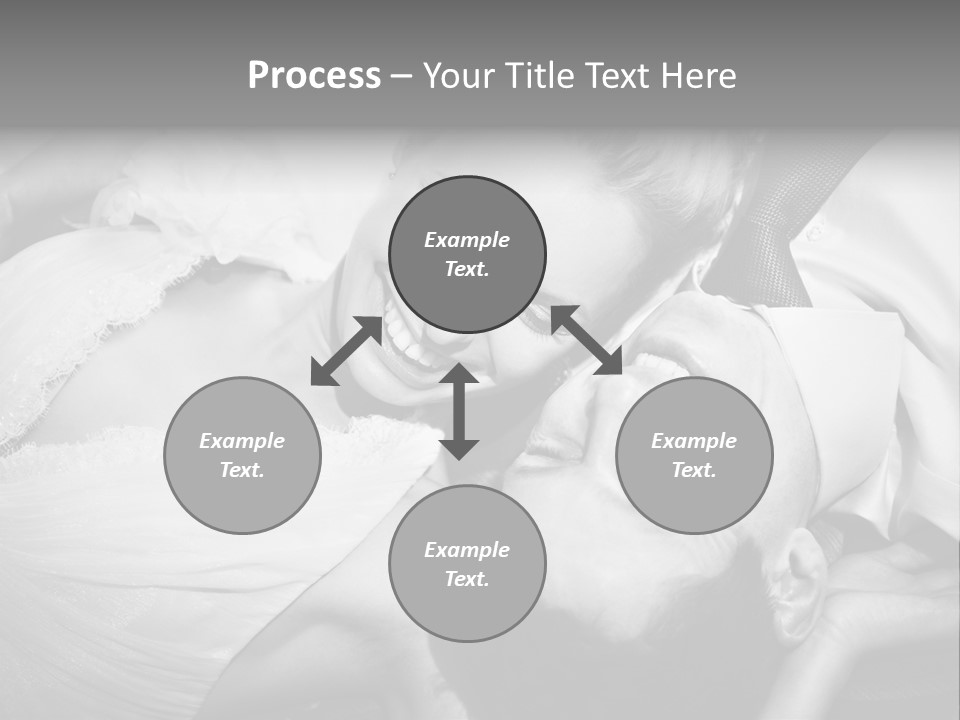 Process – Your Title Text Here

Example Text.

Example Text.

Example Text.

Example Text.